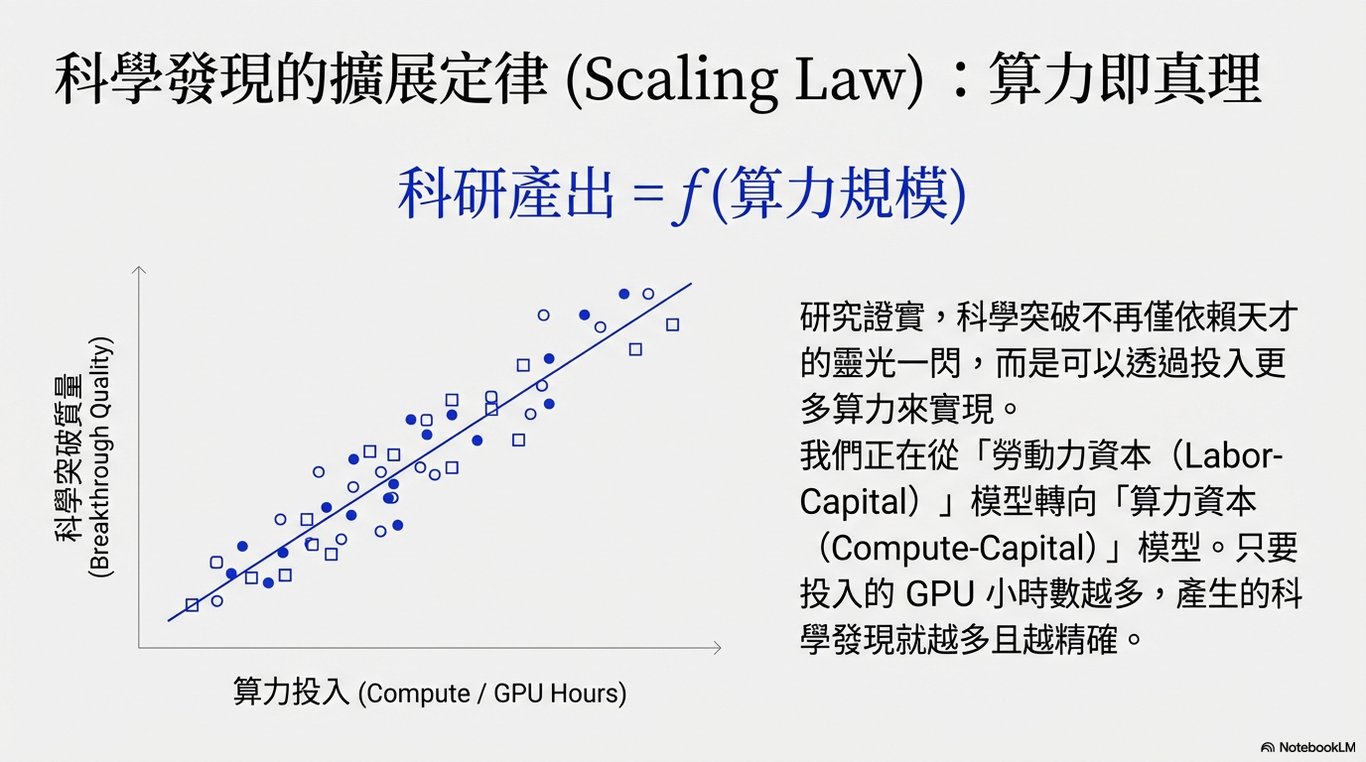 科學發現的擴展定律 (Scaling Law)：算力即真理

科研產出 = $f$(算力規模)

科學突破質量
(Breakthrough Quality)

算力投入 (Compute / GPU Hours)

研究證實，科學突破不再僅依賴天才的靈光一閃，而是可以透過投入更多算力來實現。
我們正在從「勞動力資本（Labor-Capital）」模型轉向「算力資本（Compute-Capital）」模型。只要投入的 GPU 小時數越多，產生的科學發現就越多且越精確。

NotebookLM